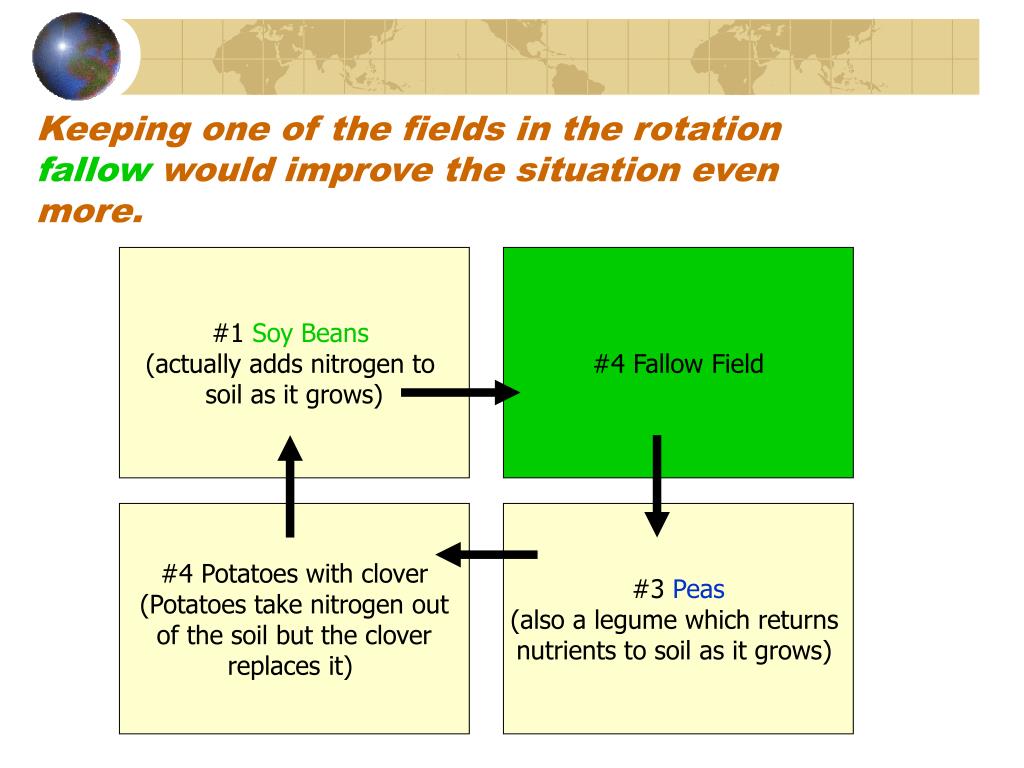 Keeping one of the fields in the rotation fallow would improve the situation even more.

#1 Soy Beans
(actually adds nitrogen to soil as it grows)

#4 Fallow Field

#4 Potatoes with clover
(Potatoes take nitrogen out of the soil but the clover replaces it)

#3 Peas
(also a legume which returns nutrients to soil as it grows)